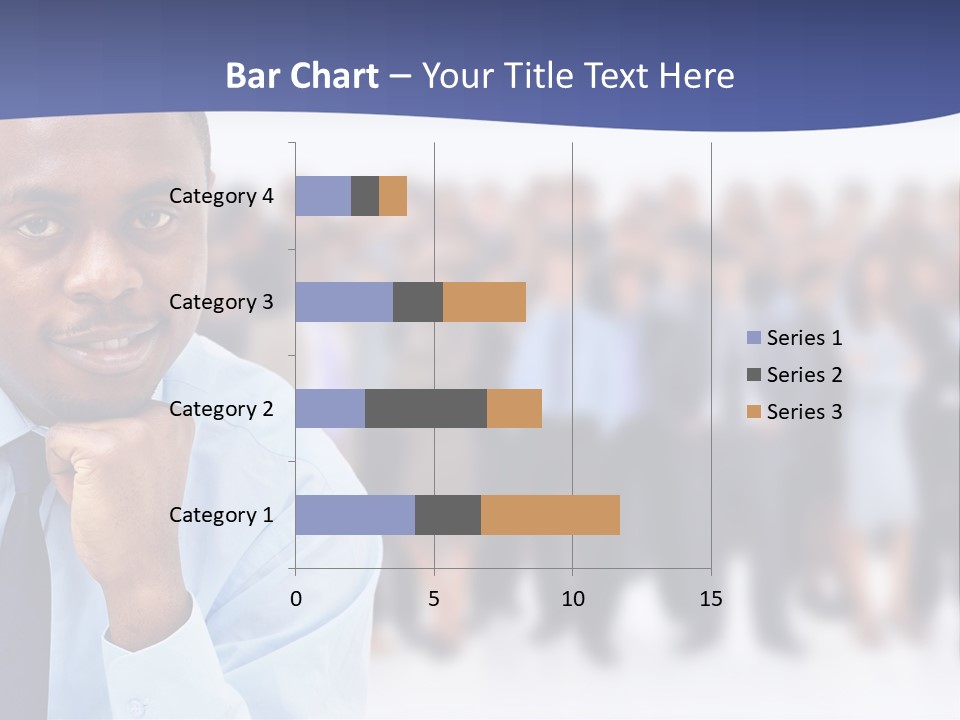 Bar Chart – Your Title Text Here

Category 4
Category 3
Category 2
Category 1

0
5
10
15

Series 1
Series 2
Series 3